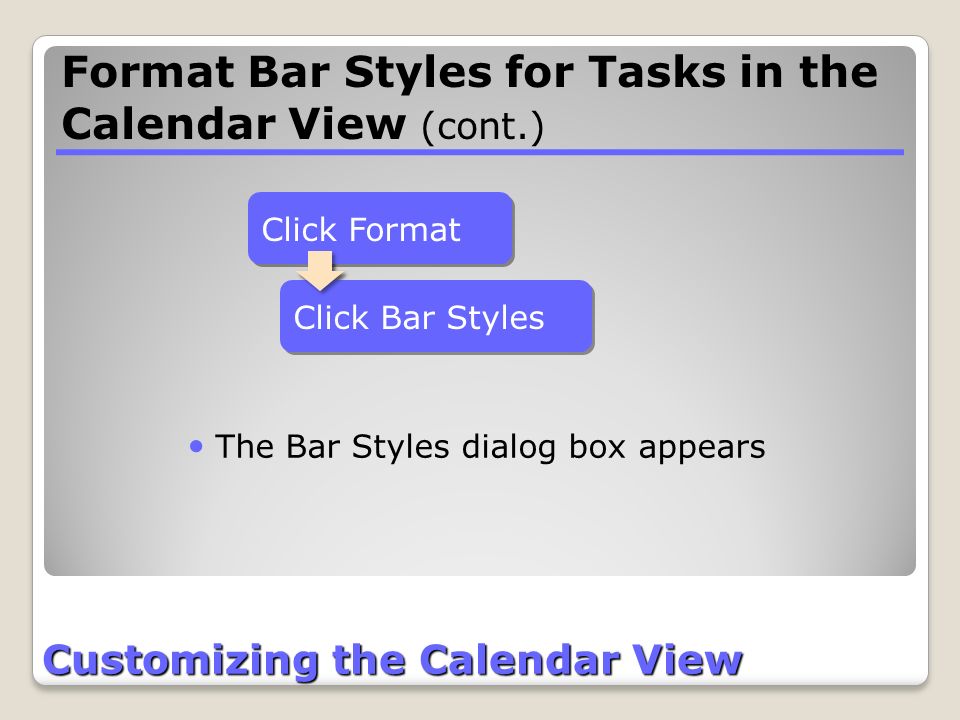 Format Bar Styles for Tasks in the Calendar View (cont.)

Click Format

Click Bar Styles

• The Bar Styles dialog box appears

Customizing the Calendar View